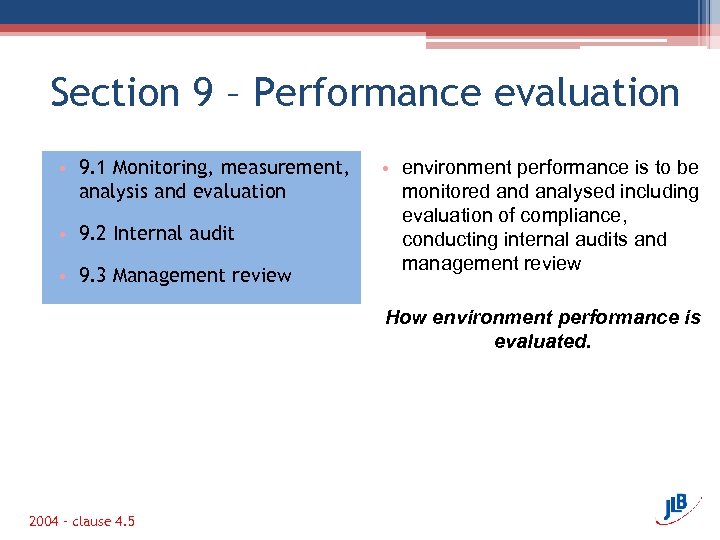 Section 9 – Performance evaluation

• 9.1 Monitoring, measurement, analysis and evaluation
• 9.2 Internal audit
• 9.3 Management review

• environment performance is to be monitored and analysed including evaluation of compliance, conducting internal audits and management review

How environment performance is evaluated.

2004 – clause 4.5

JLB